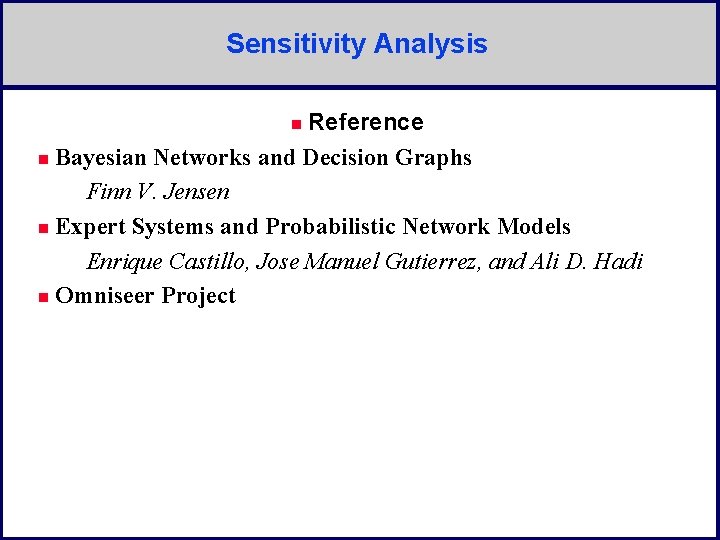 Sensitivity Analysis

Reference

Bayesian Networks and Decision Graphs

Finn V. Jensen

Expert Systems and Probabilistic Network Models

Enrique Castillo, Jose Manuel Gutierrez, and Ali D. Hadi

Omniseer Project